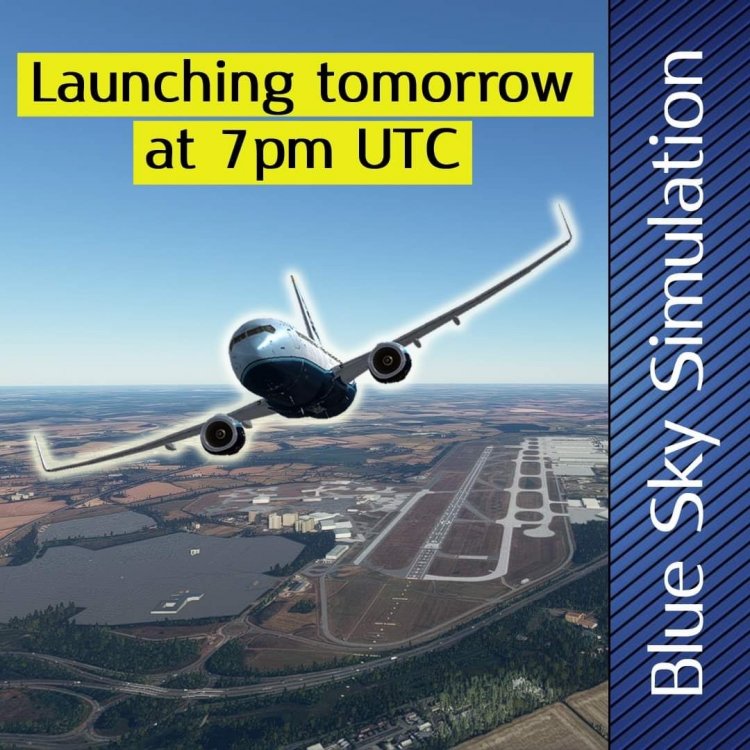 Launching tomorrow at 7pm UTC

Blue Sky Simulation